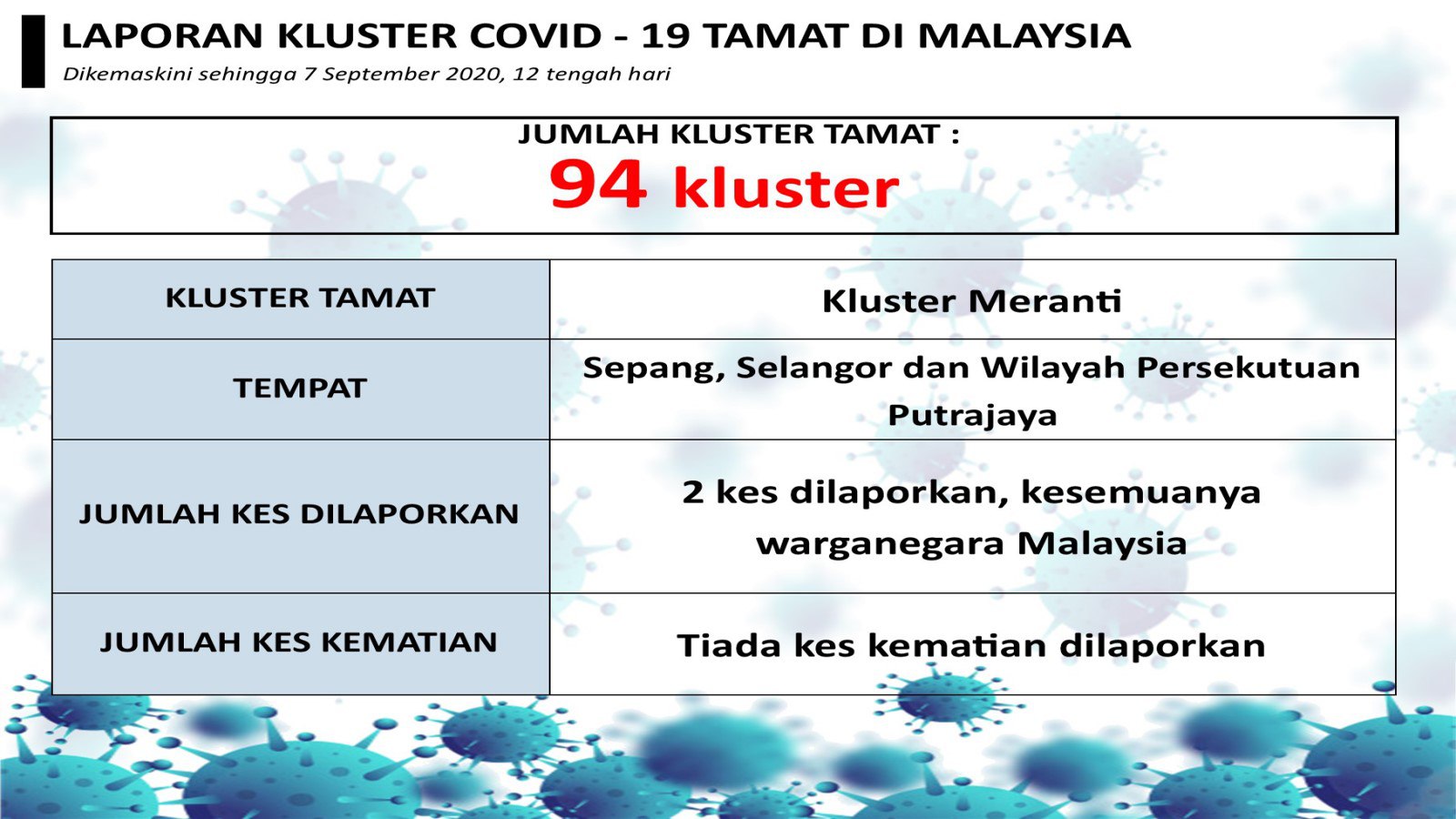 LAPORAN KLUSTER COVID - 19 TAMAT DI MALAYSIA

Dikemaskini sehingga 7 September 2020, 12 tengah hari

JUMLAH KLUSTER TAMAT :
94 kluster

| KLUSTER TAMAT | Kluster Meranti |
|---|---|
| TEMPAT | Sepang, Selangor dan Wilayah Persekutuan Putrajaya |
| JUMLAH KES DILAPORKAN | 2 kes dilaporkan, kesemuanya warganegara Malaysia |
| JUMLAH KES KEMATIAN | Tiada kes kematian dilaporkan |